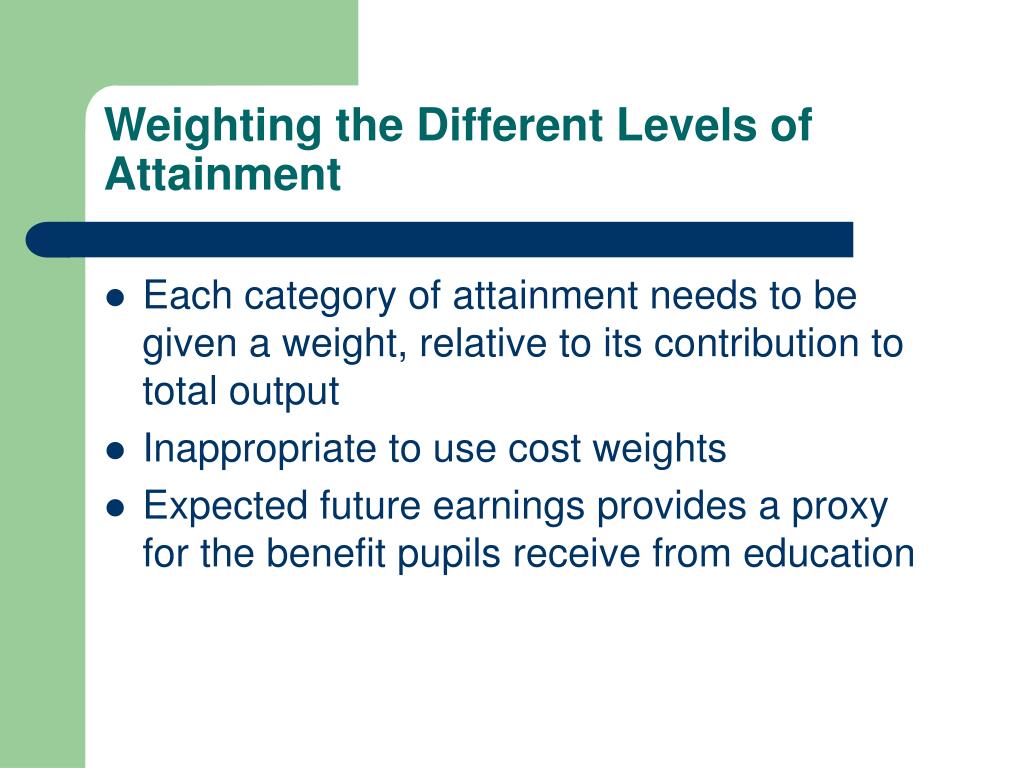 Weighting the Different Levels of Attainment

- Each category of attainment needs to be given a weight, relative to its contribution to total output
- Inappropriate to use cost weights
- Expected future earnings provides a proxy for the benefit pupils receive from education